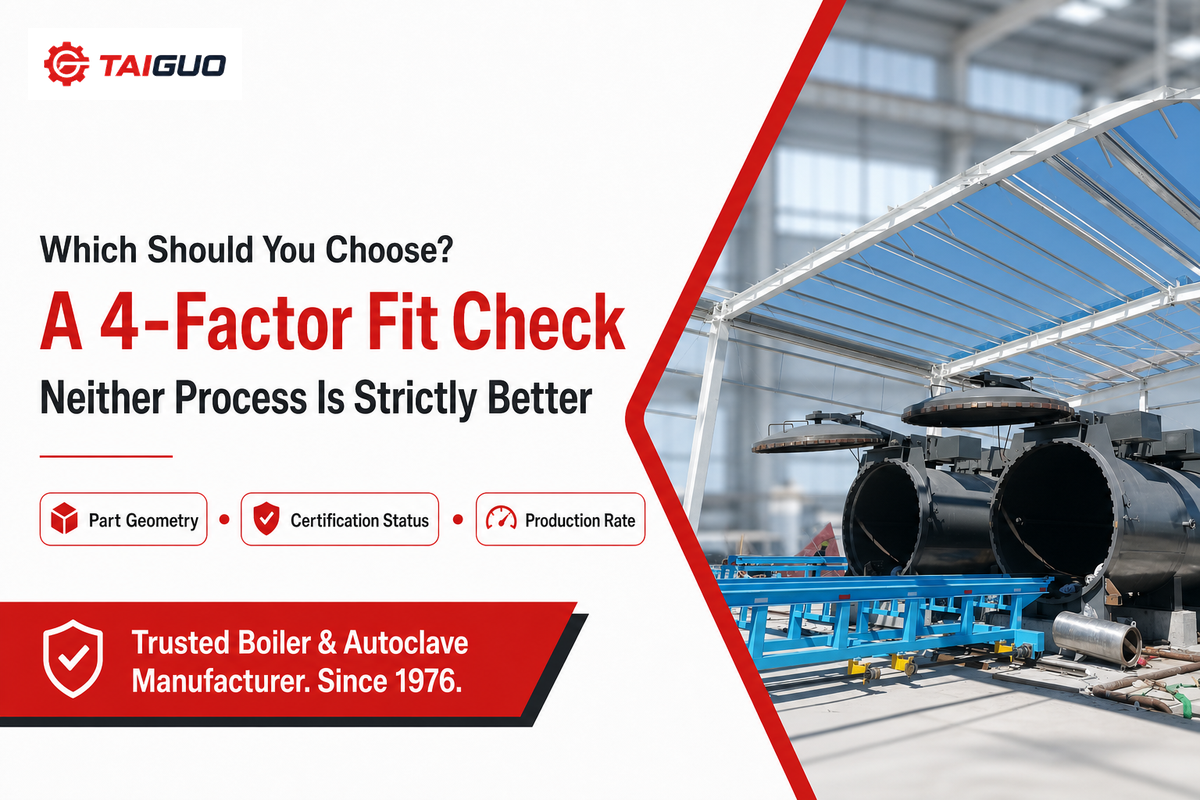 TAIGUO

Which Should You Choose?

A 4-Factor Fit Check

Neither Process Is Strictly Better

Part Geometry • Certification Status • Production Rate

Trusted Boiler & Autoclave Manufacturer. Since 1976.